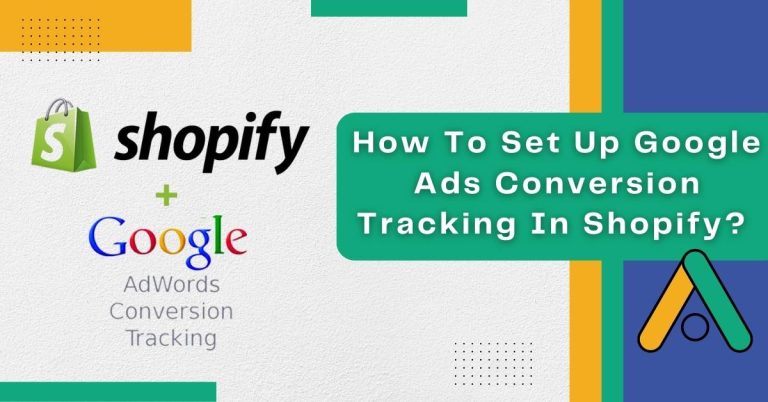 S shopify

+

Google

AdWords Conversion Tracking

How To Set Up Google Ads Conversion Tracking In Shopify?